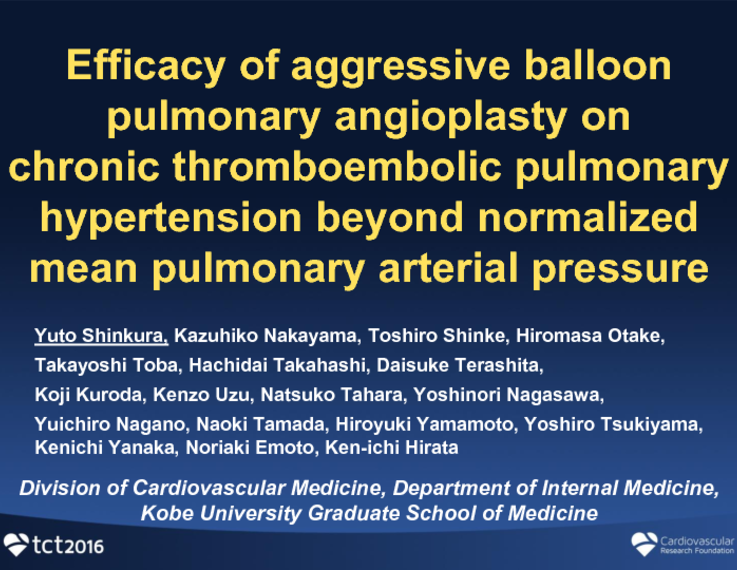 Efficacy of aggressive balloon pulmonary angioplasty on chronic thromboembolic pulmonary hypertension beyond normalized mean pulmonary arterial pressure

Yuto Shinkura, Kazuhiko Nakayama, Toshiro Shinke, Hiromasa Otake, Takayoshi Toba, Hachidai Takahashi, Daisuke Terashita, Koji Kuroda, Kenzo Uzu, Natsuko Tahara, Yoshinori Nagasawa, Yuichiro Nagano, Naoki Tamada, Hiroyuki Yamamoto, Yoshiro Tsukiyama, Kenichi Yanaka, Noriaki Emoto, Ken-ichi Hirata

Division of Cardiovascular Medicine, Department of Internal Medicine, Kobe University Graduate School of Medicine

tct2016

Cardiovascular Research Foundation